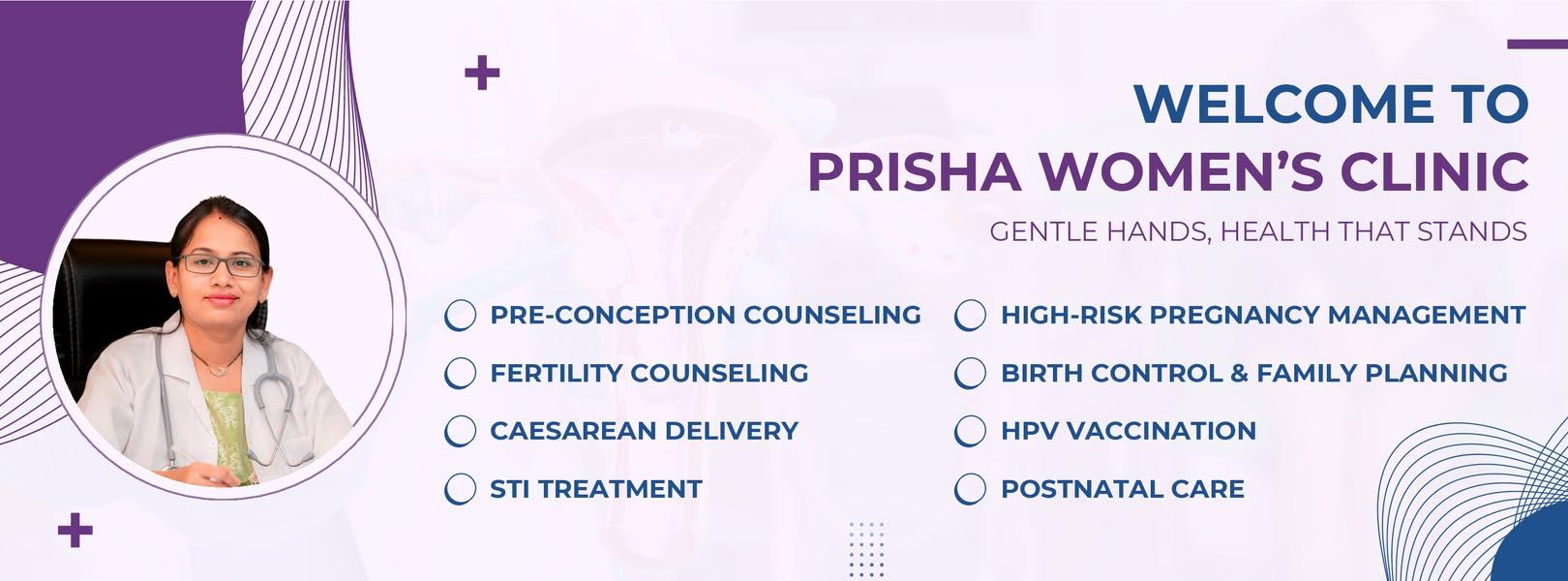 WELCOME TO
PRISHA WOMEN'S CLINIC

GENTLE HANDS, HEALTH THAT STANDS

PRE-CONCEPTION COUNSELING

FERTILITY COUNSELING

CAESAREAN DELIVERY

STI TREATMENT

HIGH-RISK PREGNANCY MANAGEMENT

BIRTH CONTROL & FAMILY PLANNING

HPV VACCINATION

POSTNATAL CARE